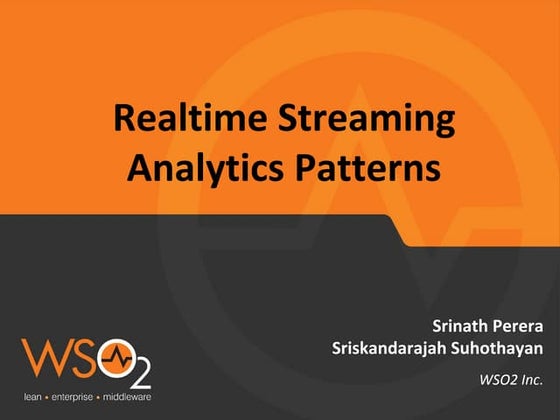 Realtime Streaming Analytics Patterns

Srinath Perera
Sriskandarajah Suhothayan

WSO2 Inc.

WSO2
lean • enterprise • middleware